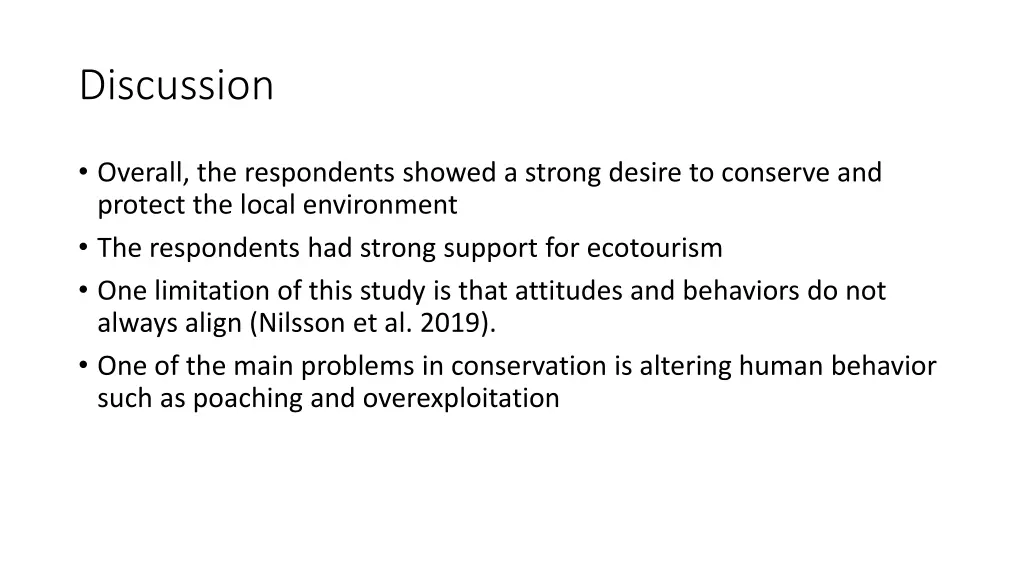 Discussion

• Overall, the respondents showed a strong desire to conserve and protect the local environment
• The respondents had strong support for ecotourism
• One limitation of this study is that attitudes and behaviors do not always align (Nilsson et al. 2019).
• One of the main problems in conservation is altering human behavior such as poaching and overexploitation